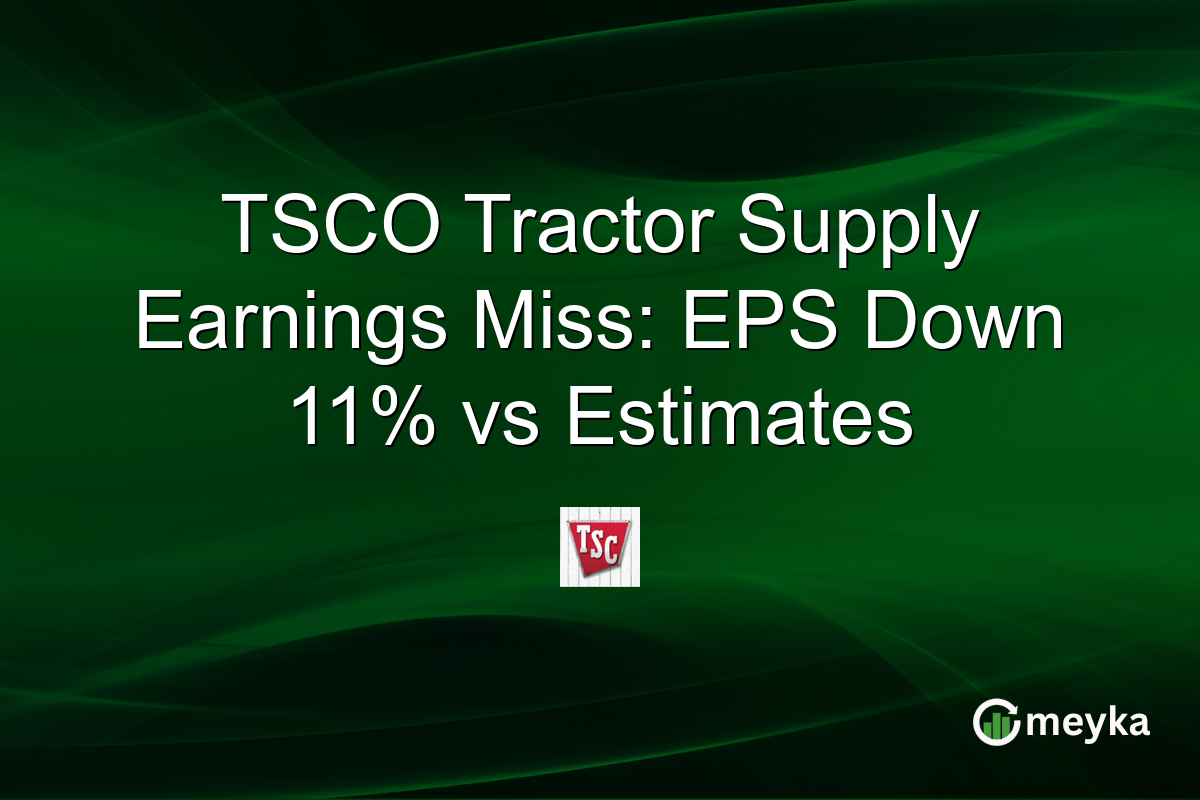 TSCO Tractor Supply Earnings Miss: EPS Down 11% vs Estimates

TSC

meyka